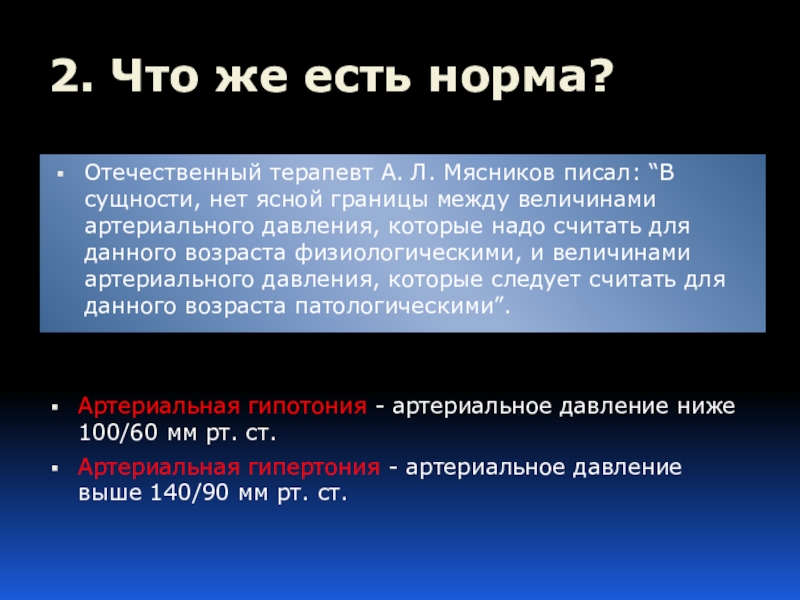 2. Что же есть норма?

▪ Отечественный терапевт А. Л. Мясников писал: “В сущности, нет ясной границы между величинами артериального давления, которые надо считать для данного возраста физиологическими, и величинами артериального давления, которые следует считать для данного возраста патологическими”.

▪ Артериальная гипотония - артериальное давление ниже 100/60 мм рт. ст.

▪ Артериальная гипертония - артериальное давление выше 140/90 мм рт. ст.